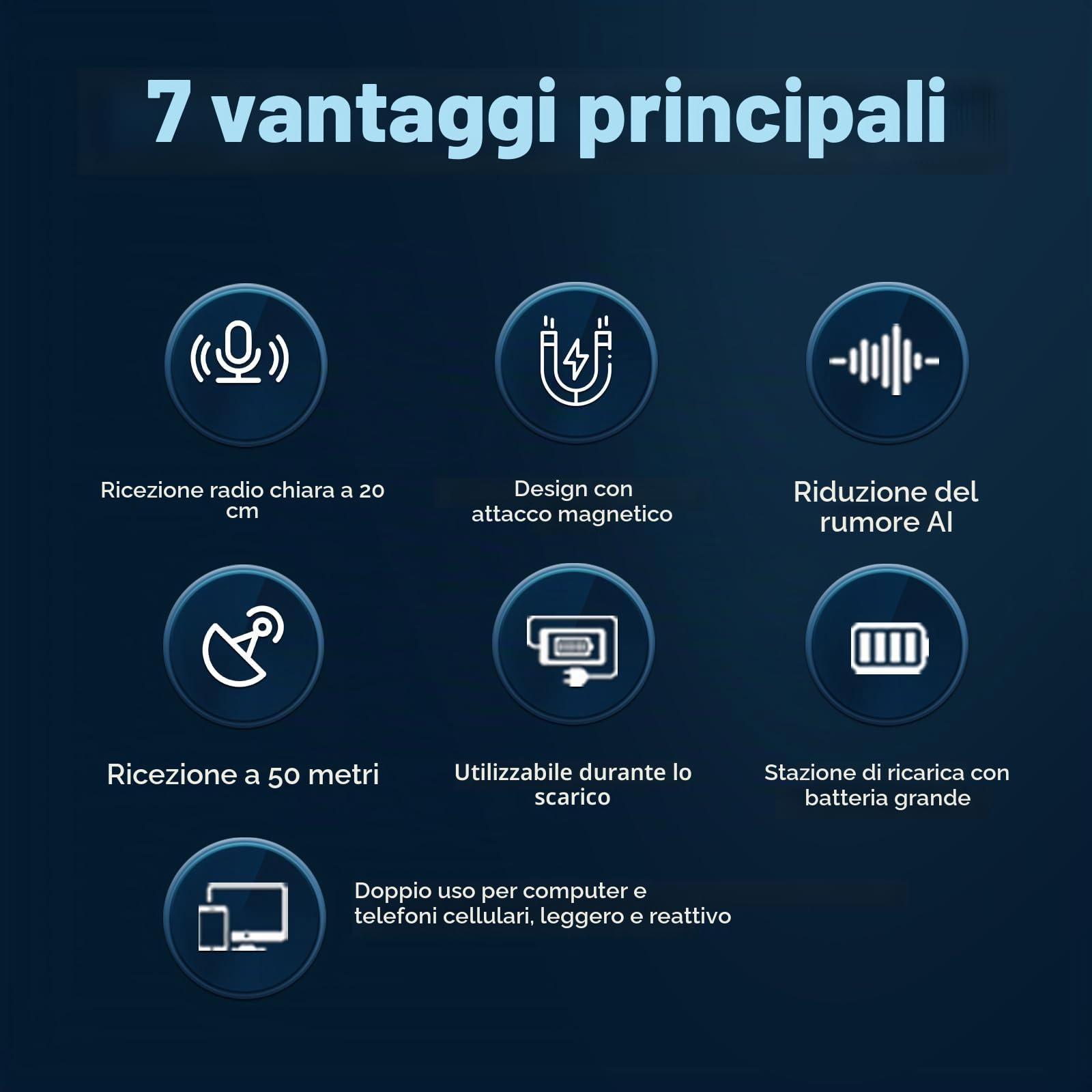 7 vantaggi principali

Ricezione radio chiara a 20 cm

Design con attacco magnetico

Riduzione del rumore AI

Ricezione a 50 metri

Utilizzabile durante lo scarico

Stazione di ricarica con batteria grande

Doppio uso per computer e telefoni cellulari, leggero e reattivo